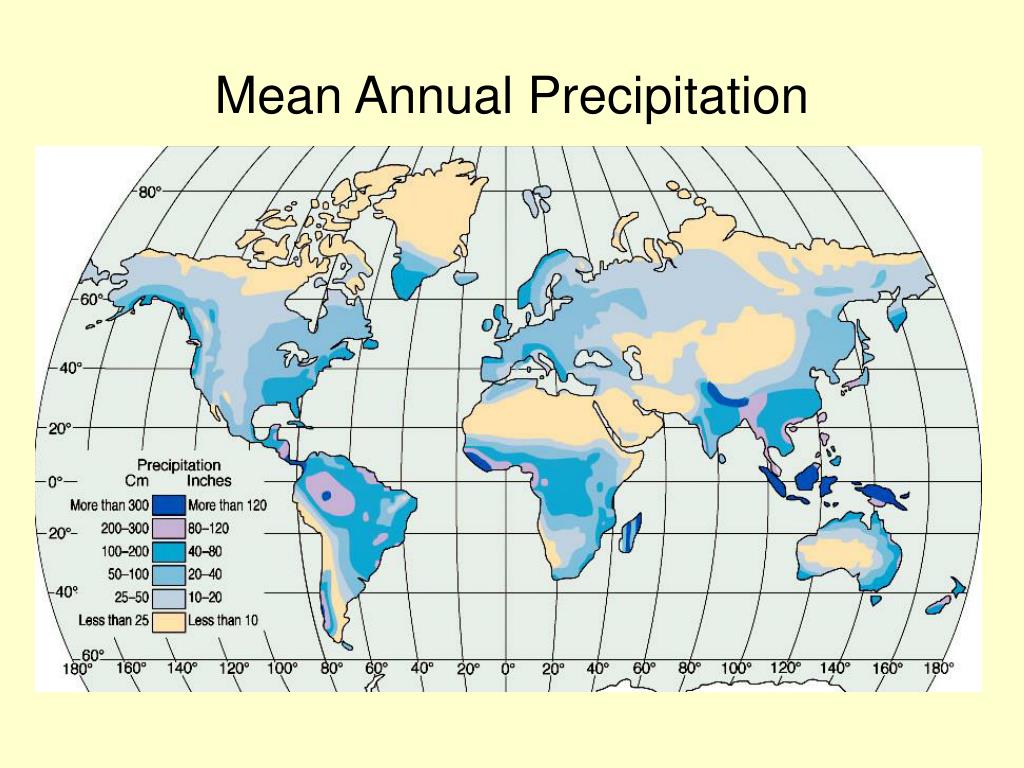 Mean Annual Precipitation

80°
60°
40°
20°
0°
20°
40°
60°

Precipitation

| Cm | Inches |
|---|---|
| More than 300 | More than 120 |
| 200–300 | 80–120 |
| 100–200 | 40–80 |
| 50–100 | 20–40 |
| 25–50 | 10–20 |
| Less than 25 | Less than 10 |

180° 160° 140° 120° 100° 80° 60° 40° 20° 0° 20° 40° 60° 80° 100° 120° 140° 160° 180°